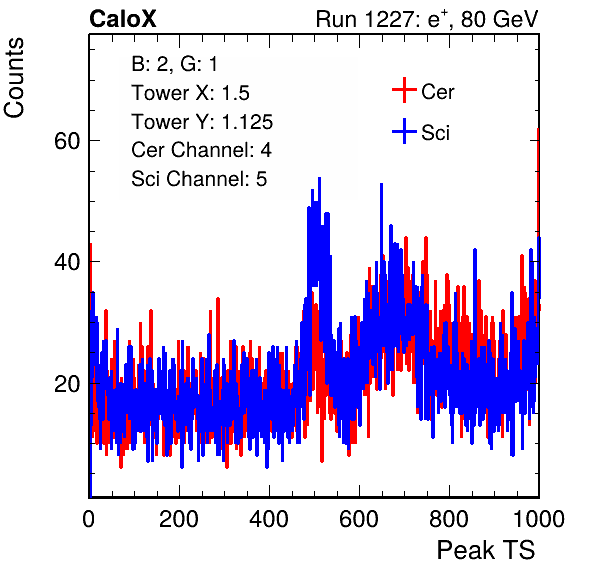 CaloX

Run 1227: $e^{+}$, 80 GeV

Counts

B: 2, G: 1
Tower X: 1.5
Tower Y: 1.125
Cer Channel: 4
Sci Channel: 5

Cer
Sci

60
40
20

0
200
400
600
800
1000

Peak TS